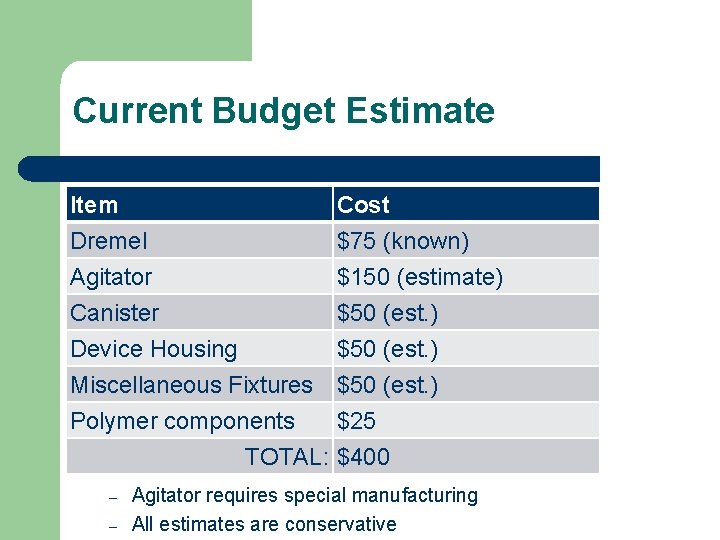 Current Budget Estimate

| Item | Cost |
|---|---|
| Dremel | \$75 (known) |
| Agitator | \$150 (estimate) |
| Canister | \$50 (est.) |
| Device Housing | \$50 (est.) |
| Miscellaneous Fixtures | \$50 (est.) |
| Polymer components | \$25 |
| TOTAL: | \$400 |

– Agitator requires special manufacturing
– All estimates are conservative